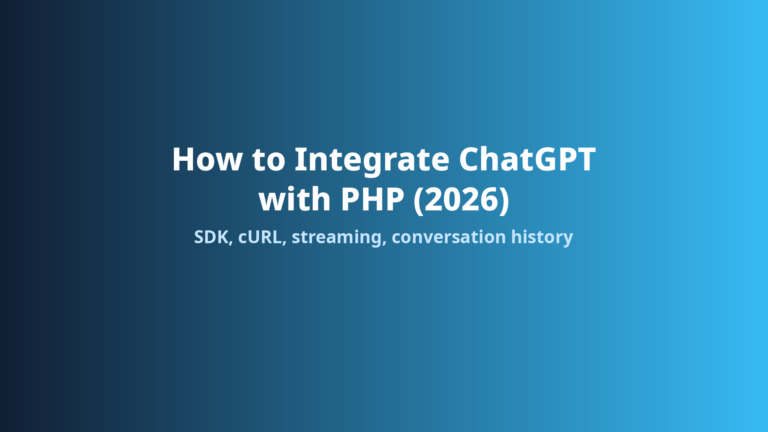 How to Integrate ChatGPT with PHP (2026)

SDK, cURL, streaming, conversation history